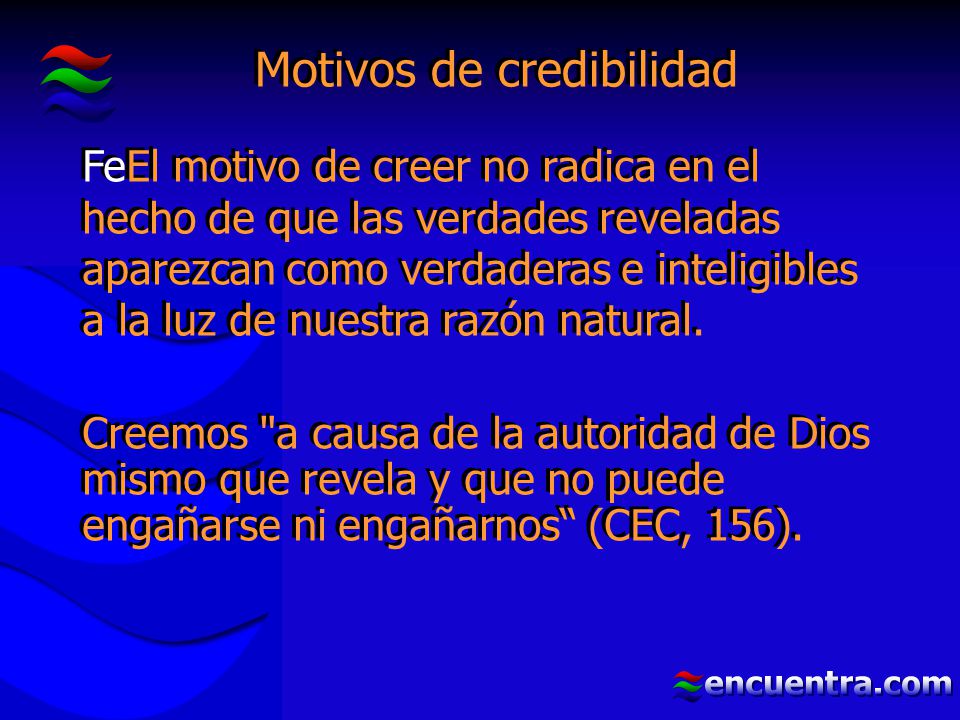 Motivos de credibilidad

FeEl motivo de creer no radica en el hecho de que las verdades reveladas aparezcan como verdaderas e inteligibles a la luz de nuestra razón natural.

Creemos "a causa de la autoridad de Dios mismo que revela y que no puede engañarse ni engañarnos“ (CEC, 156).

encuentra.com